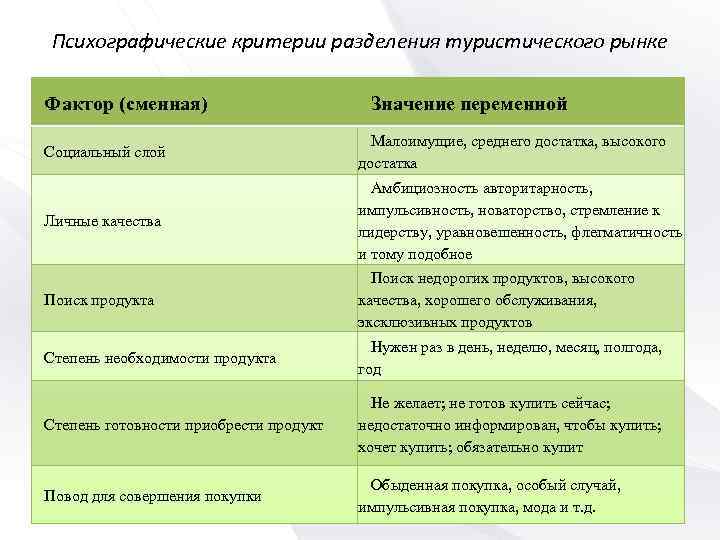 Психографические критерии разделения туристического рынке

| Фактор (сменная) | Значение переменной |
|---|---|
| Социальный слой | Малоимущие, среднего достатка, высокого достатка |
| Личные качества | Амбициозность авторитарность, импульсивность, новаторство, стремление к лидерству, уравновешенность, флегматичность и тому подобное |
| Поиск продукта | Поиск недорогих продуктов, высокого качества, хорошего обслуживания, эксклюзивных продуктов |
| Степень необходимости продукта | Нужен раз в день, неделю, месяц, полгода, год |
| Степень готовности приобрести продукт | Не желает; не готов купить сейчас; недостаточно информирован, чтобы купить; хочет купить; обязательно купит |
| Повод для совершения покупки | Обыденная покупка, особый случай, импульсивная покупка, мода и т.д. |